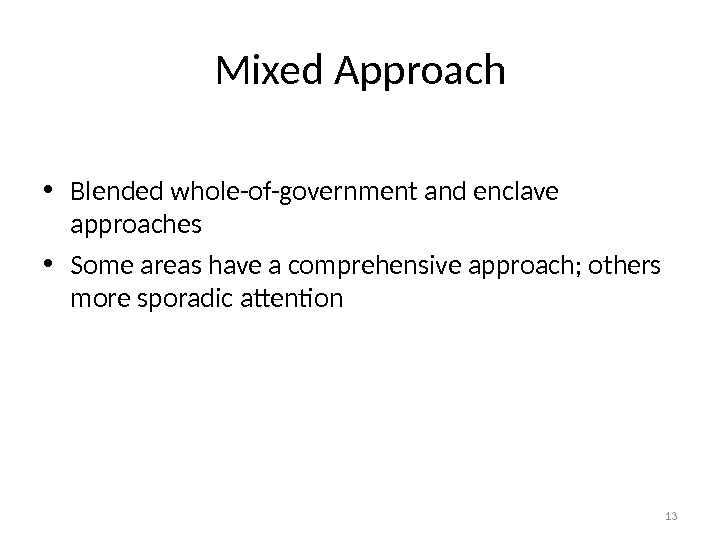 Mixed Approach

• Blended whole-of-government and enclave approaches
• Some areas have a comprehensive approach; others more sporadic attention

13